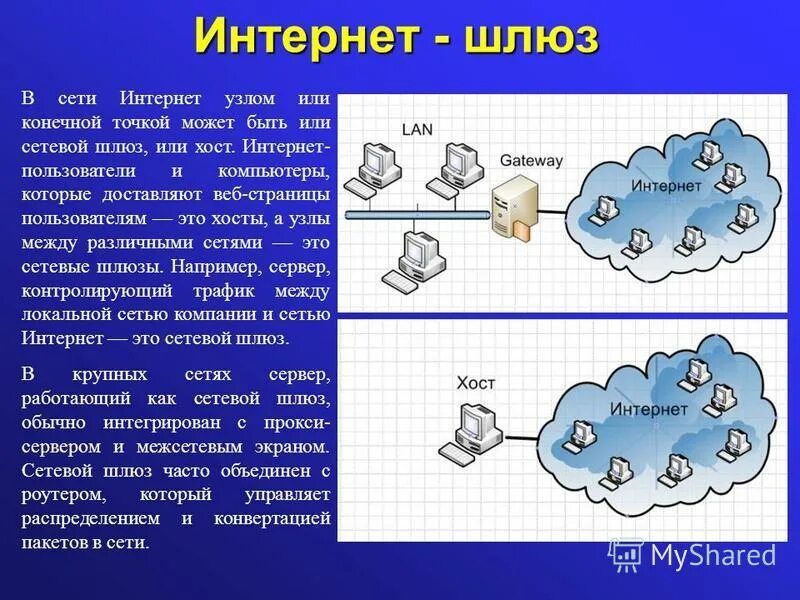 Интернет - шлюз

В сети Интернет узлом или конечной точкой может быть или сетевой шлюз, или хост. Интернет-пользователи и компьютеры, которые доставляют веб-страницы пользователям — это хосты, а узлы между различными сетями — это сетевые шлюзы. Например, сервер, контролирующий трафик между локальной сетью компании и сетью Интернет — это сетевой шлюз.

В крупных сетях сервер, работающий как сетевой шлюз, обычно интегрирован с прокси-сервером и межсетевым экраном. Сетевой шлюз часто объединен с роутером, который управляет распределением и конвертацией пакетов в сети.

LAN

Gateway

Интернет

Хост

Интернет

MyShared